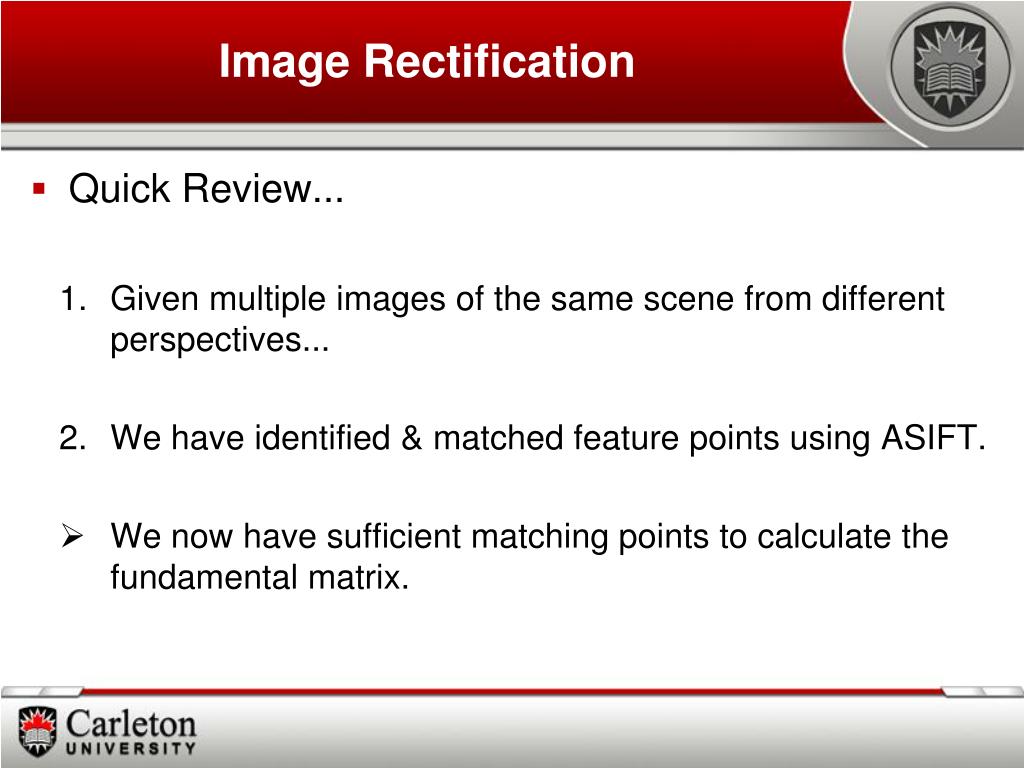 Image Rectification

▪ Quick Review...

1. Given multiple images of the same scene from different perspectives...

2. We have identified & matched feature points using ASIFT.

➢ We now have sufficient matching points to calculate the fundamental matrix.

Carleton
UNIVERSITY